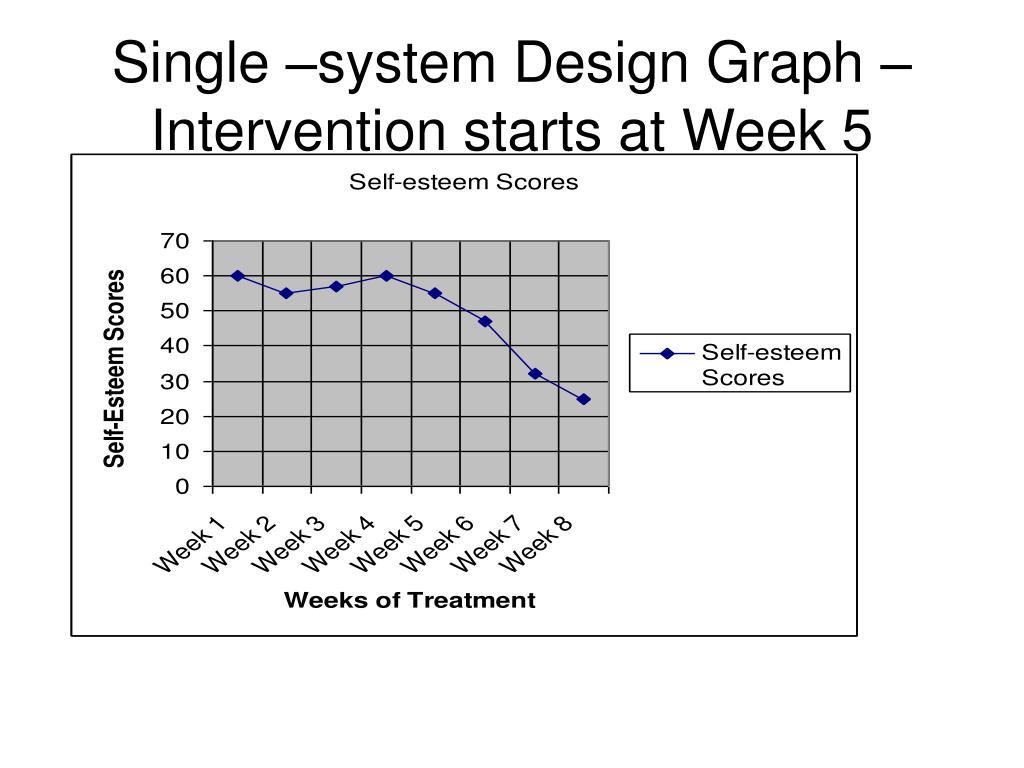 Single –system Design Graph – Intervention starts at Week 5

Self-esteem Scores

Self-Esteem Scores

70
60
50
40
30
20
10
0

Week 1
Week 2
Week 3
Week 4
Week 5
Week 6
Week 7
Week 8

Weeks of Treatment

Self-esteem Scores